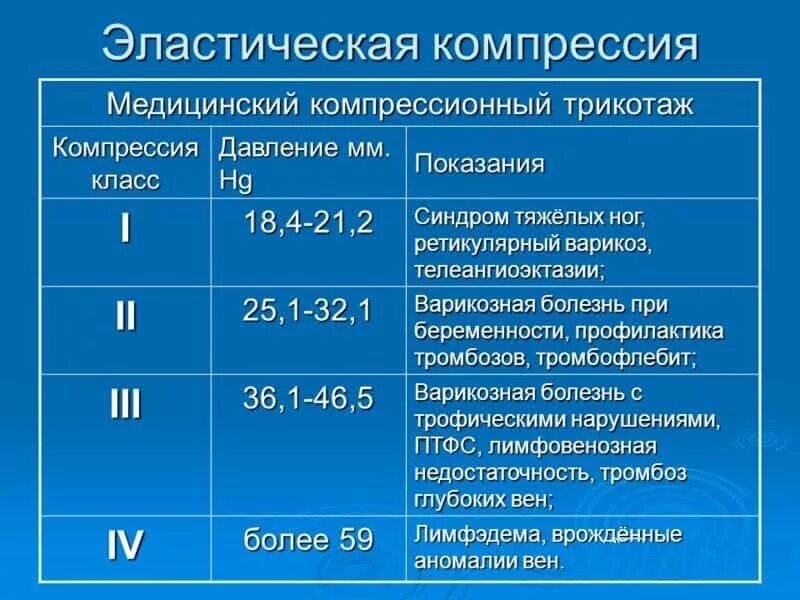 Эластическая компрессия

| Медицинский компрессионный трикотаж | | |
|---|---|---|
| Компрессия класс | Давление мм. Hg | Показания |
| I | 18,4-21,2 | Синдром тяжёлых ног, ретикулярный варикоз, телеангиоэктазии; |
| II | 25,1-32,1 | Варикозная болезнь при беременности, профилактика тромбозов, тромбофлебит; |
| III | 36,1-46,5 | Варикозная болезнь с трофическими нарушениями, ПТФС, лимфовенозная недостаточность, тромбоз глубоких вен; |
| IV | более 59 | Лимфэдема, врождённые аномалии вен. |